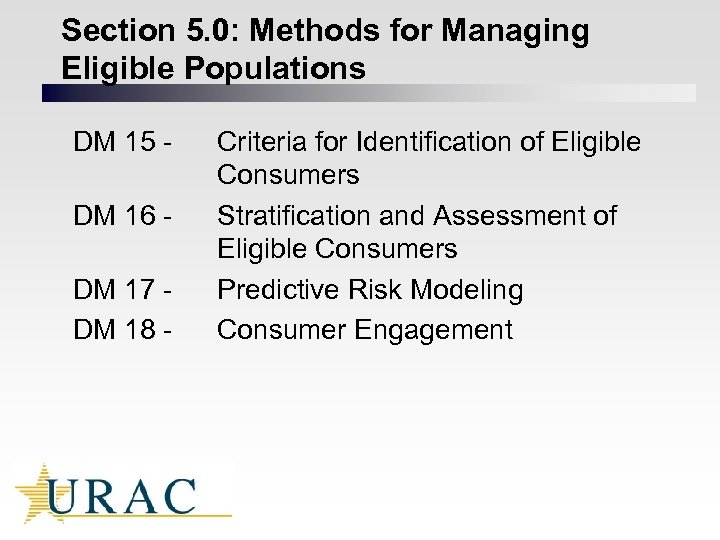 Section 5.0: Methods for Managing Eligible Populations

DM 15 - Criteria for Identification of Eligible Consumers

DM 16 - Stratification and Assessment of Eligible Consumers

DM 17 - Predictive Risk Modeling

DM 18 - Consumer Engagement

URAC